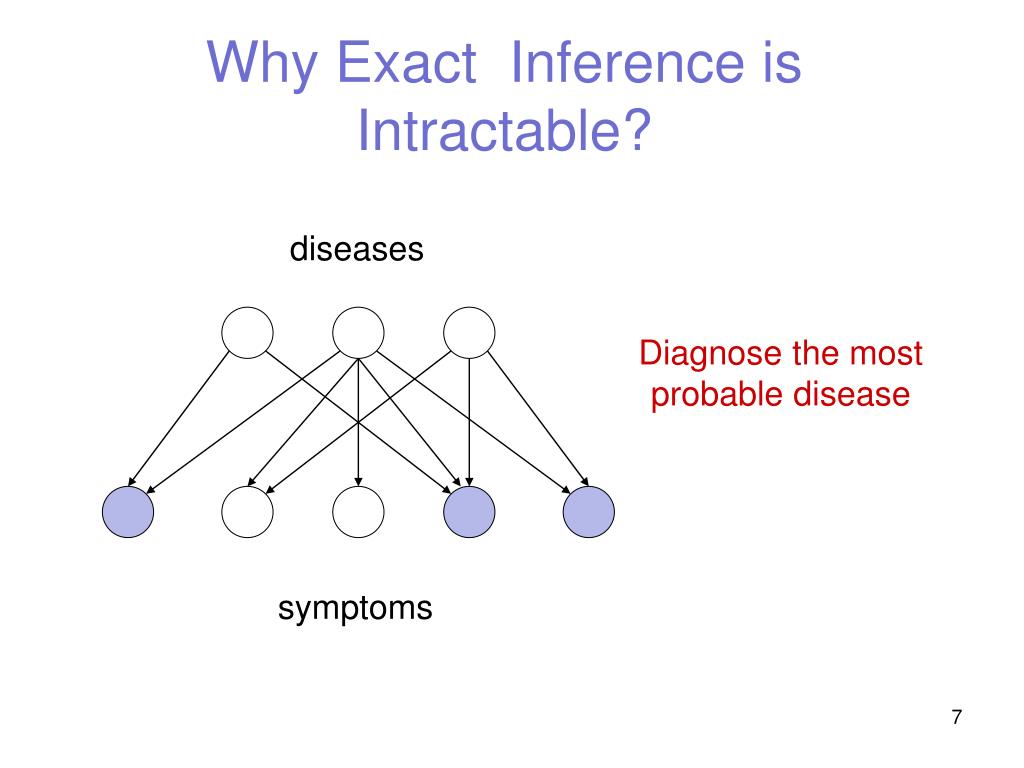 Why Exact Inference is Intractable?

diseases

Diagnose the most probable disease

symptoms

7